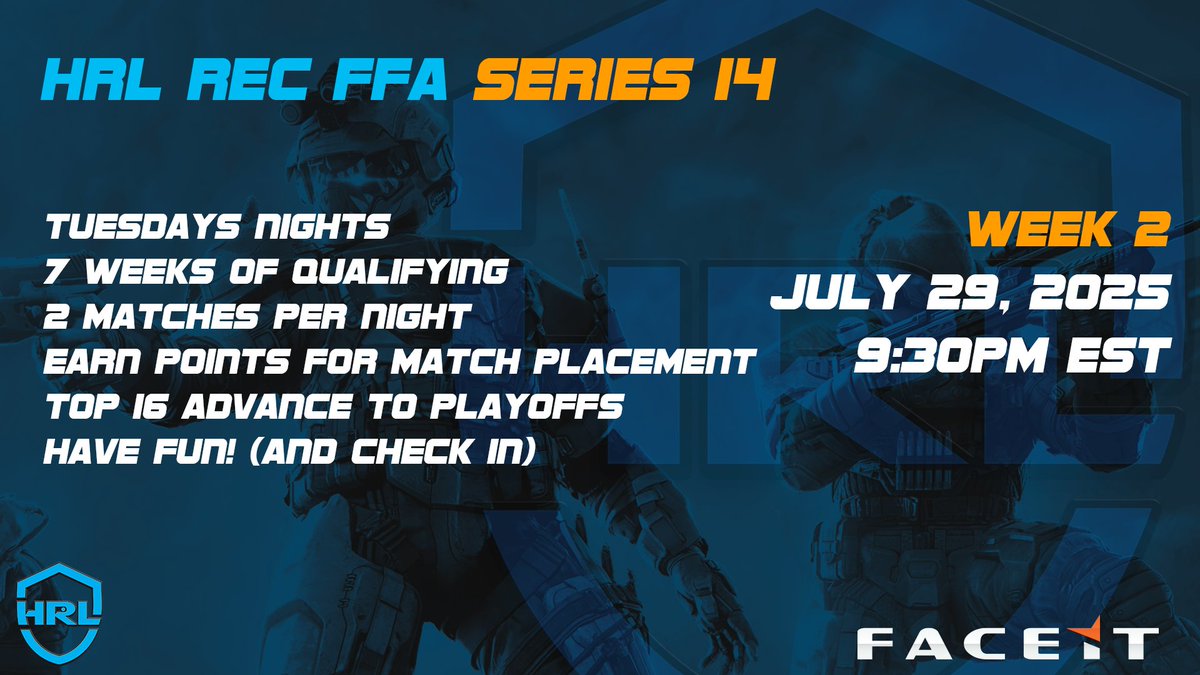 HRL REC FFA SERIES 14

TUESDAYS NIGHTS
7 WEEKS OF QUALIFYING
2 MATCHES PER NIGHT
EARN POINTS FOR MATCH PLACEMENT
TOP 16 ADVANCE TO PLAYOFFS
HAVE FUN! (AND CHECK IN)

WEEK 2
JULY 29, 2025
9:30PM EST

HRL

FACEIT